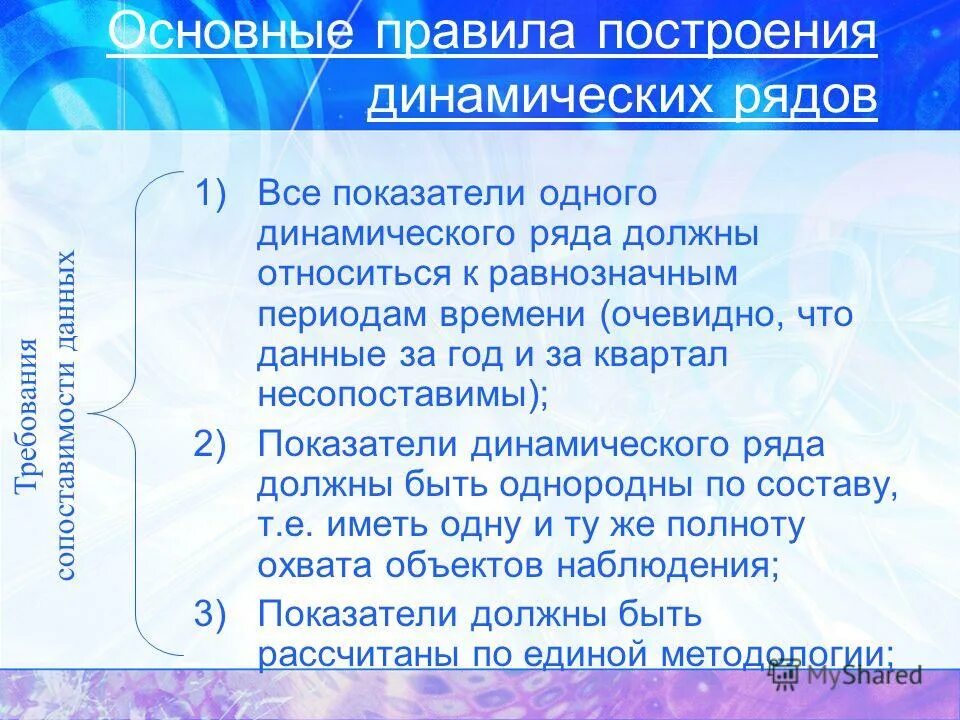 Основные правила построения динамических рядов

Требования сопоставимости данных

1) Все показатели одного динамического ряда должны относиться к равнозначным периодам времени (очевидно, что данные за год и за квартал несопоставимы);

2) Показатели динамического ряда должны быть однородны по составу, т.е. иметь одну и ту же полноту охвата объектов наблюдения;

3) Показатели должны быть рассчитаны по единой методологии;

MyShared